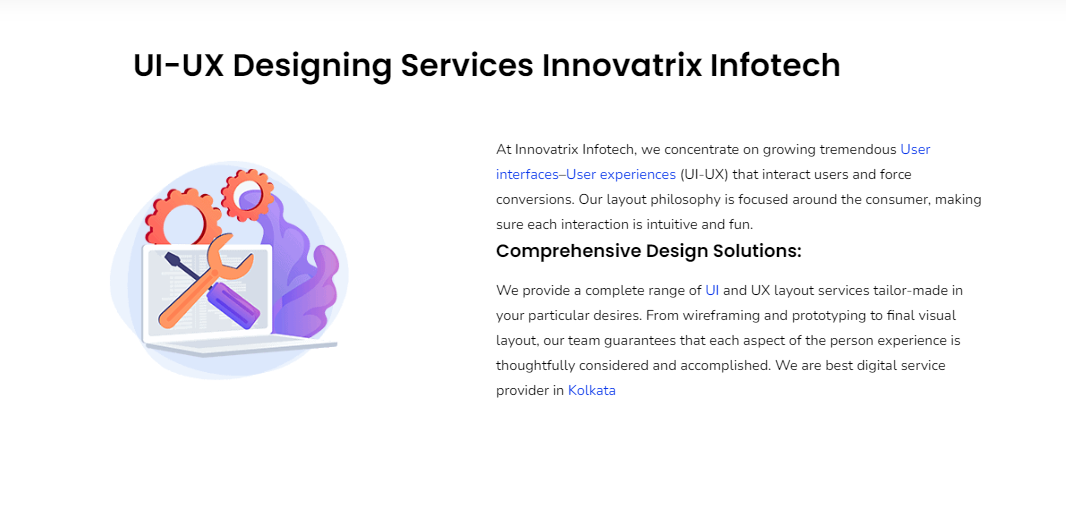 UI-UX Designing Services Innovatrix Infotech

At Innovatrix Infotech, we concentrate on growing tremendous User interfaces–User experiences (UI-UX) that interact users and force conversions. Our layout philosophy is focused around the consumer, making sure each interaction is intuitive and fun.

Comprehensive Design Solutions:

We provide a complete range of UI and UX layout services tailor-made in your particular desires. From wireframing and prototyping to final visual layout, our team guarantees that each aspect of the person experience is thoughtfully considered and accomplished. We are best digital service provider in Kolkata